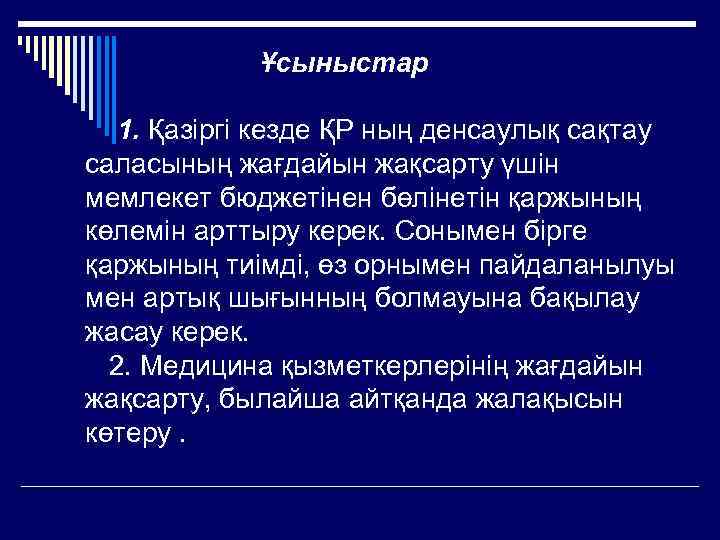 Ұсыныстар

1. Қазіргі кезде ҚР ның денсаулық сақтау саласының жағдайын жақсарту үшін мемлекет бюджетінен бөлінетін қаржының көлемін арттыру керек. Сонымен бірге қаржының тиімді, өз орнымен пайдаланылуы мен артық шығынның болмауына бақылау жасау керек.

2. Медицина қызметкерлерінің жағдайын жақсарту, былайша айтқанда жалақысын көтеру .